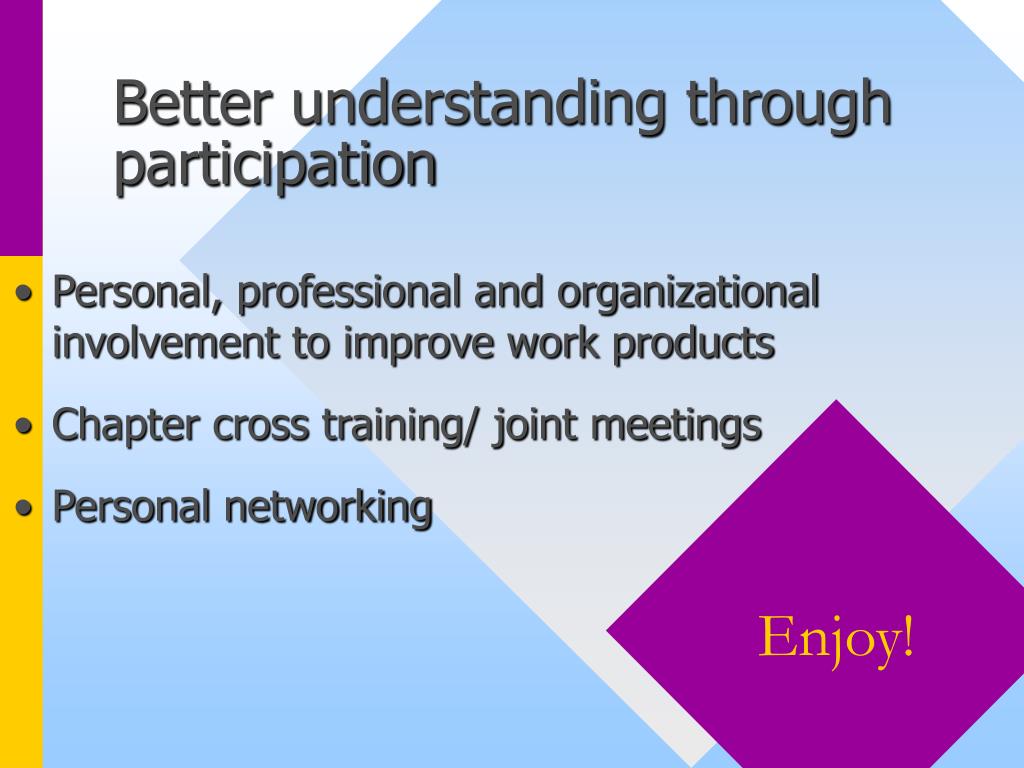 Better understanding through participation

• Personal, professional and organizational involvement to improve work products
• Chapter cross training/ joint meetings
• Personal networking

Enjoy!